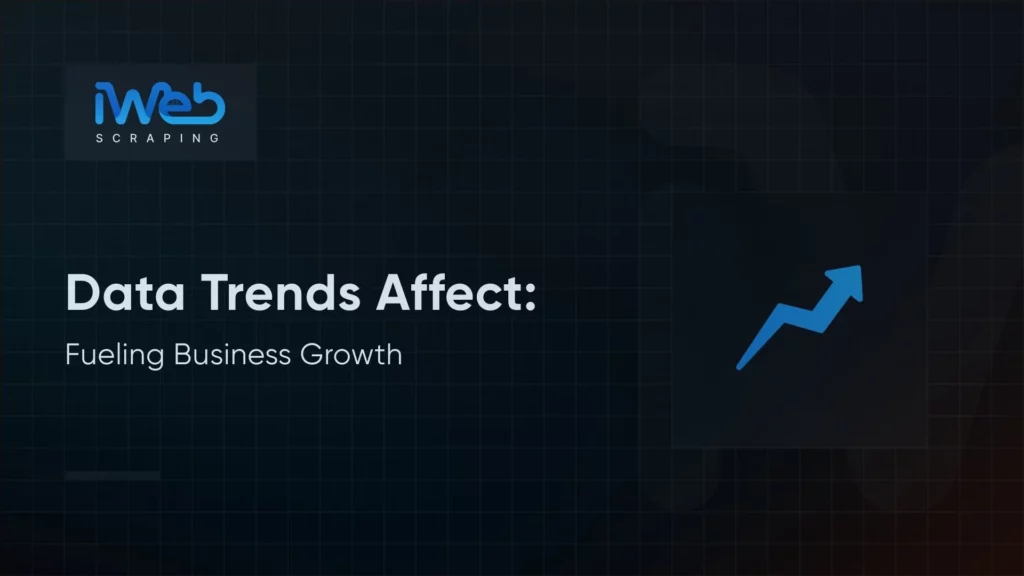 iWeb
SCRAPING

Data Trends Affect:

Fueling Business Growth